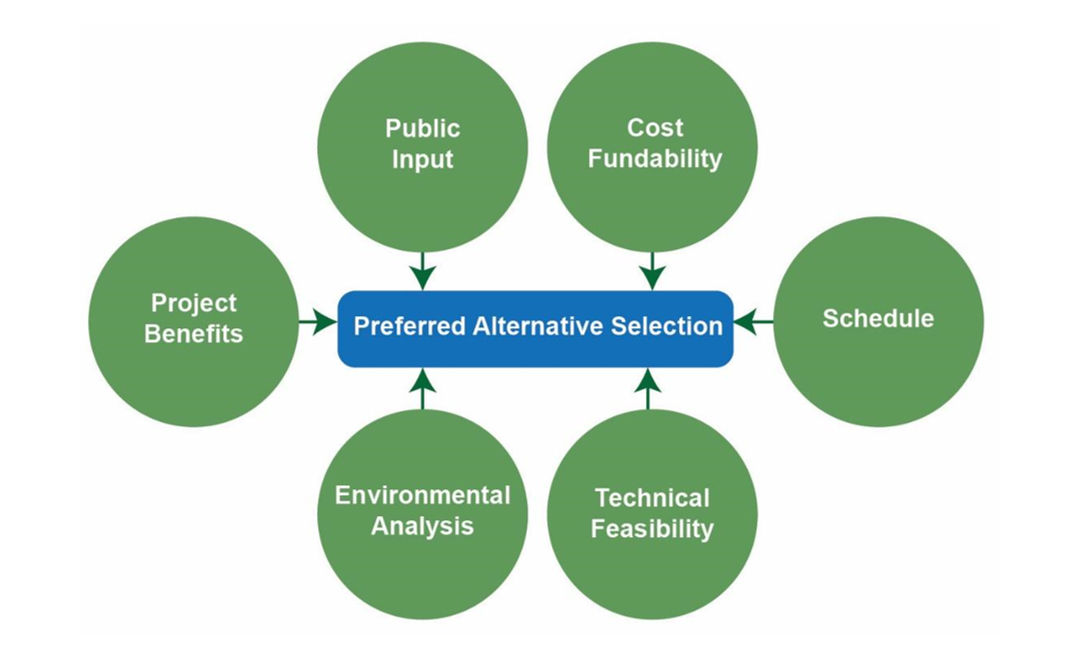 Public Input

Cost Fundability

Project Benefits

Preferred Alternative Selection

Schedule

Environmental Analysis

Technical Feasibility